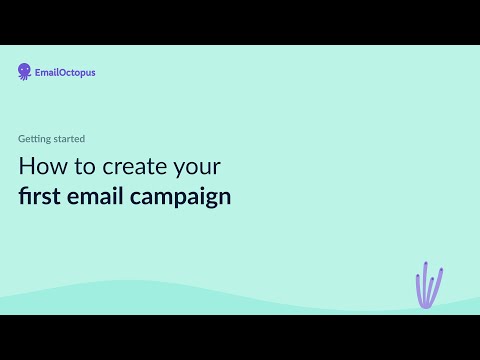 EmailOctopus

Getting started

How to create your
first email campaign